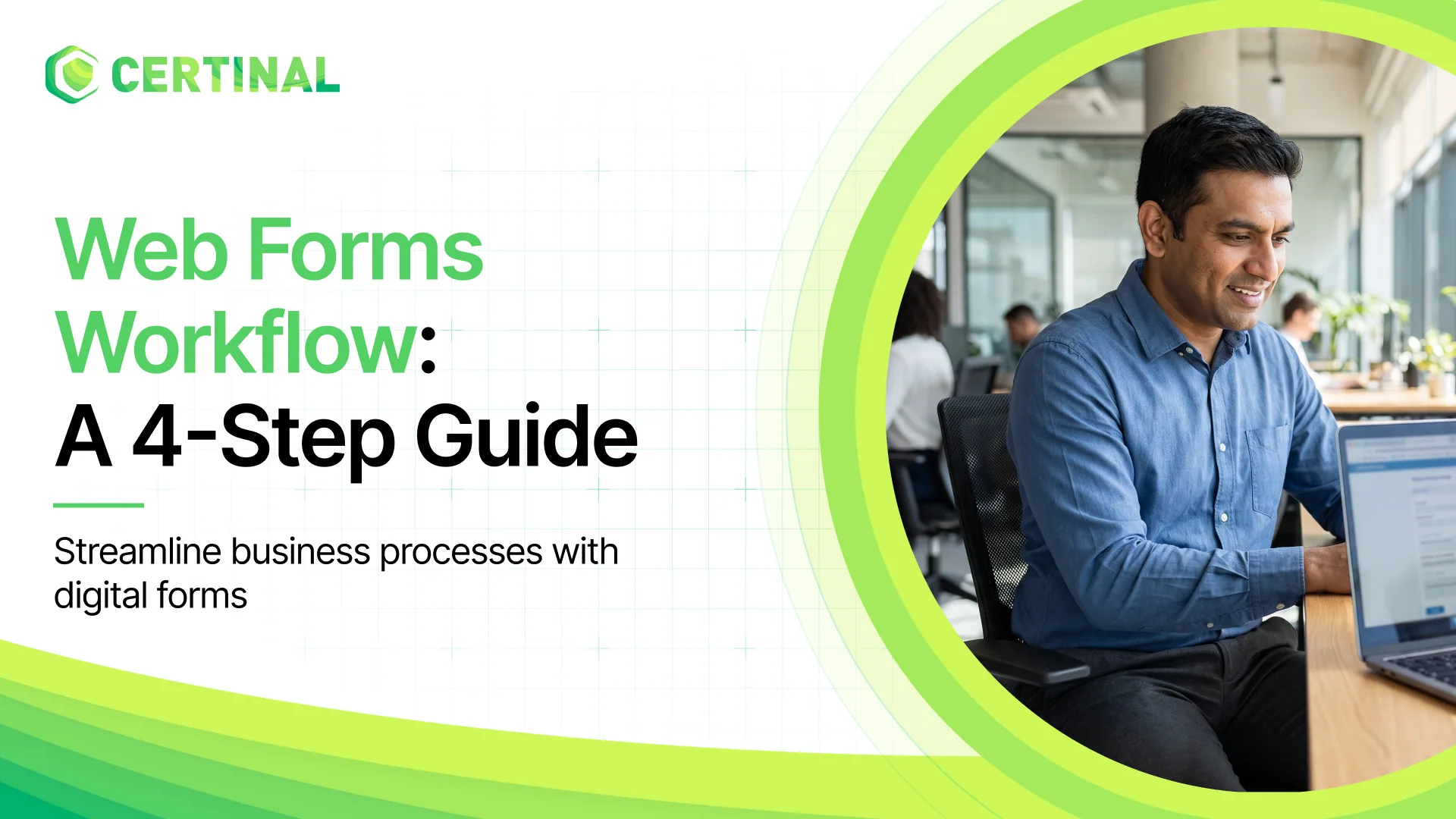 CERTINAL

Web Forms Workflow: A 4-Step Guide

Streamline business processes with digital forms